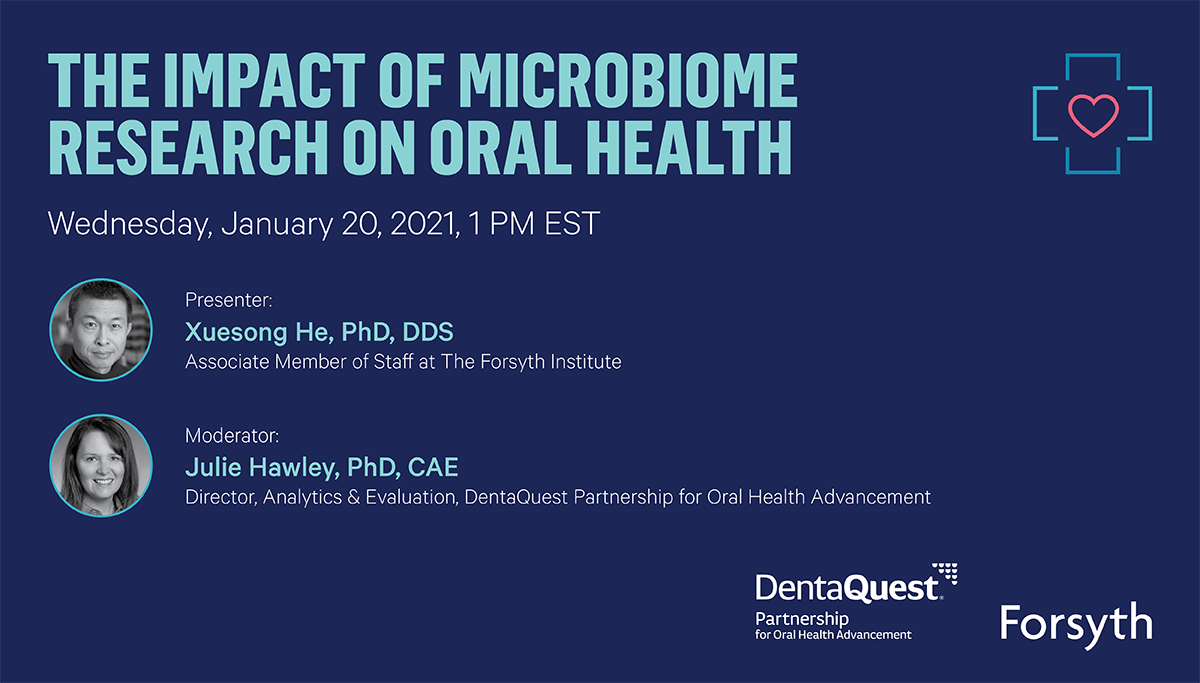 THE IMPACT OF MICROBIOME RESEARCH ON ORAL HEALTH

Wednesday, January 20, 2021, 1 PM EST

Presenter:
Xuesong He, PhD, DDS
Associate Member of Staff at The Forsyth Institute

Moderator:
Julie Hawley, PhD, CAE
Director, Analytics & Evaluation, DentaQuest Partnership for Oral Health Advancement

DentaQuest
Partnership
for Oral Health Advancement

Forsyth